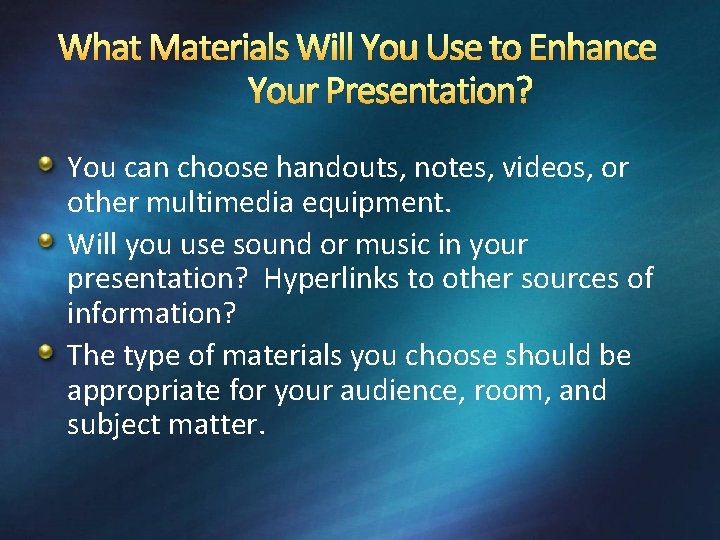 What Materials Will You Use to Enhance Your Presentation?

You can choose handouts, notes, videos, or other multimedia equipment.

Will you use sound or music in your presentation?  Hyperlinks to other sources of information?

The type of materials you choose should be appropriate for your audience, room, and subject matter.